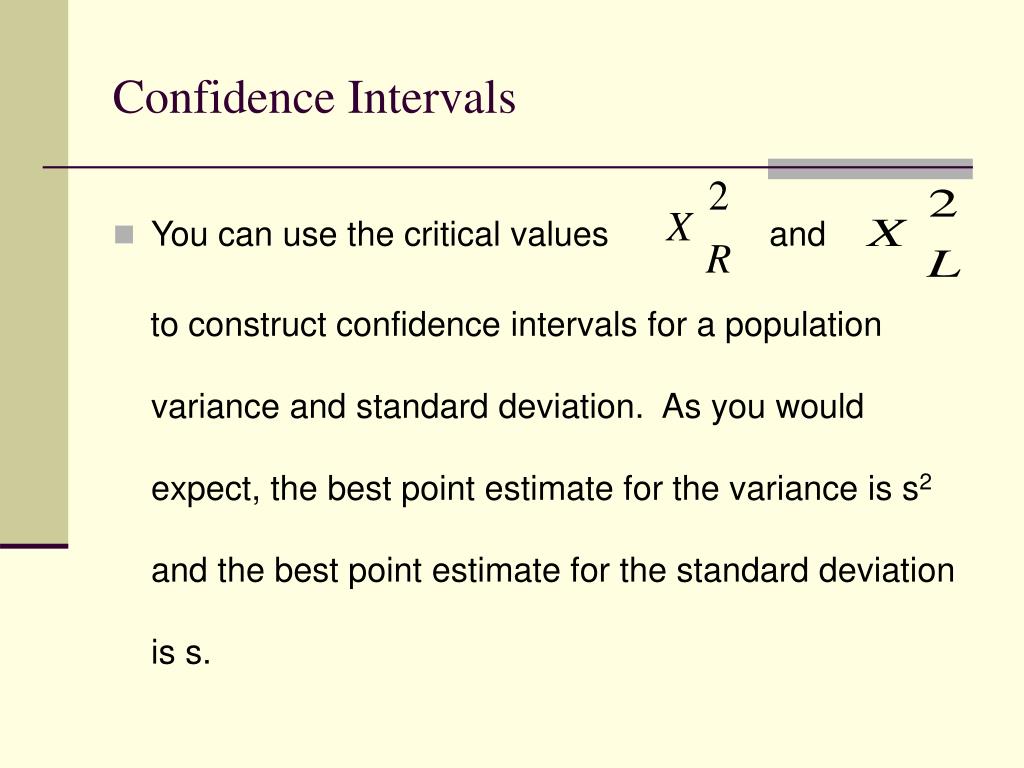 Confidence Intervals

You can use the critical values $X_R^2$ and $X_L^2$ to construct confidence intervals for a population variance and standard deviation. As you would expect, the best point estimate for the variance is $s^2$ and the best point estimate for the standard deviation is s.